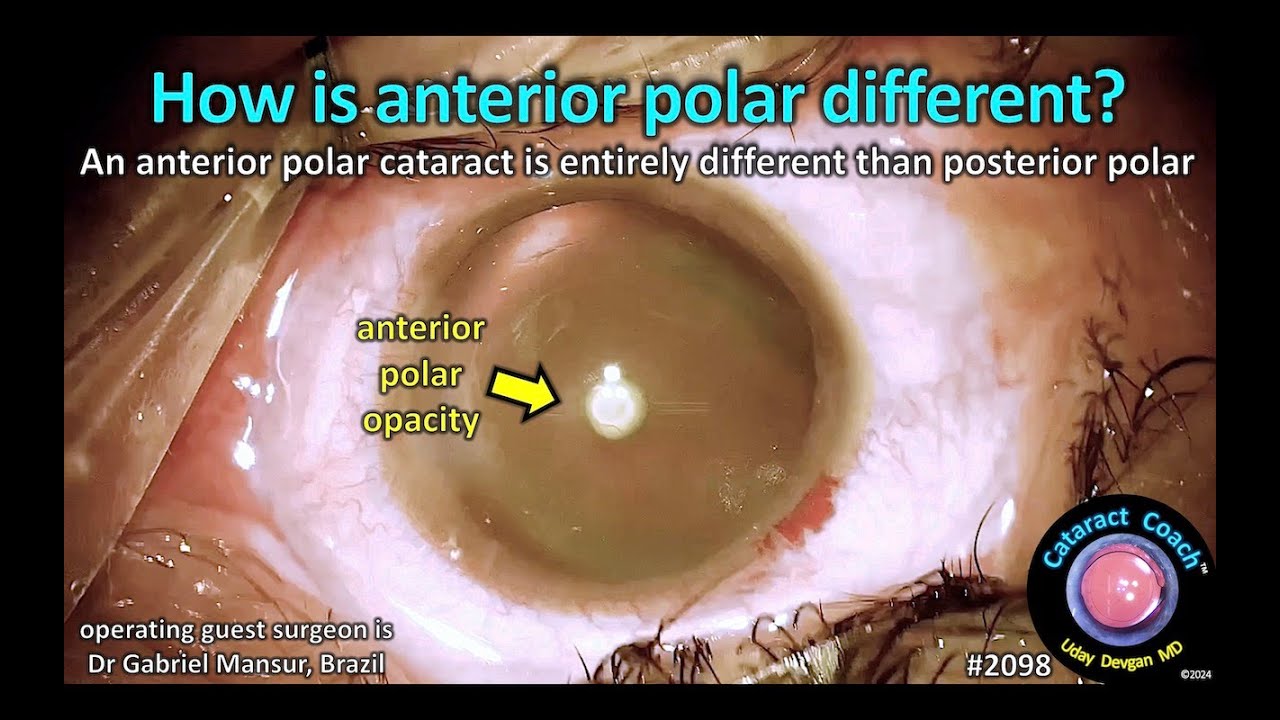 How is anterior polar different?
An anterior polar cataract is entirely different than posterior polar

anterior polar opacity

operating guest surgeon is Dr Gabriel Mansur, Brazil

#2098

Cataract Coach™
Uday Devgan MD
©2024